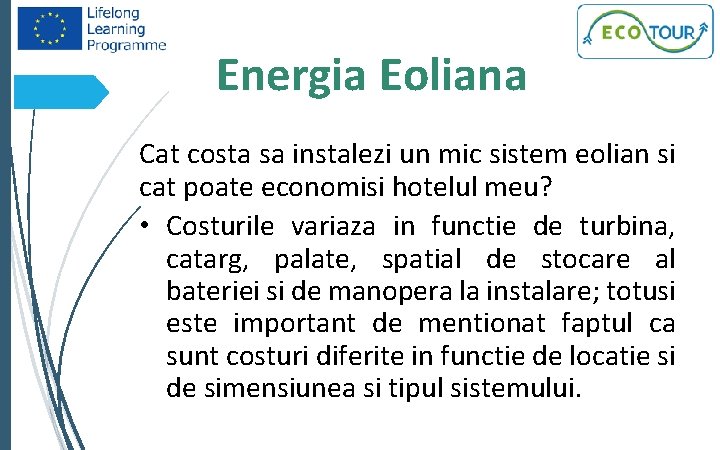 Lifelong Learning Programme

ECO TOUR

Energia Eoliana

Cat costa sa instalezi un mic sistem eolian si cat poate economisi hotelul meu?

• Costurile variaza in functie de turbina, catarg, palate, spatial de stocare al bateriei si de manopera la instalare; totusi este important de mentionat faptul ca sunt costuri diferite in functie de locatie si de simensiunea si tipul sistemului.